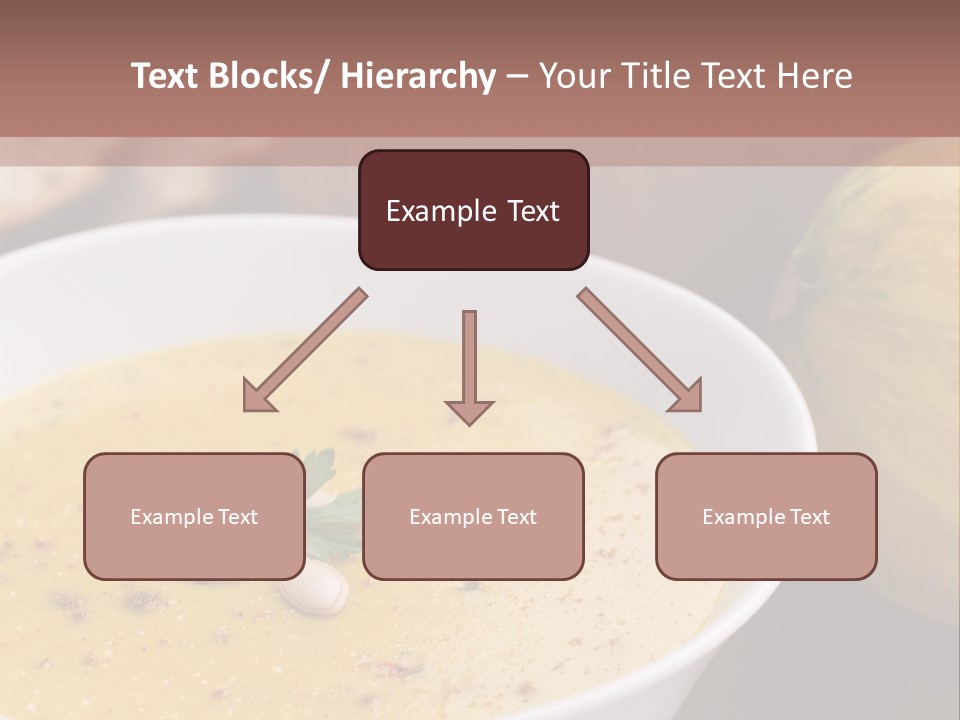 Text Blocks/ Hierarchy – Your Title Text Here

Example Text

Example Text

Example Text

Example Text